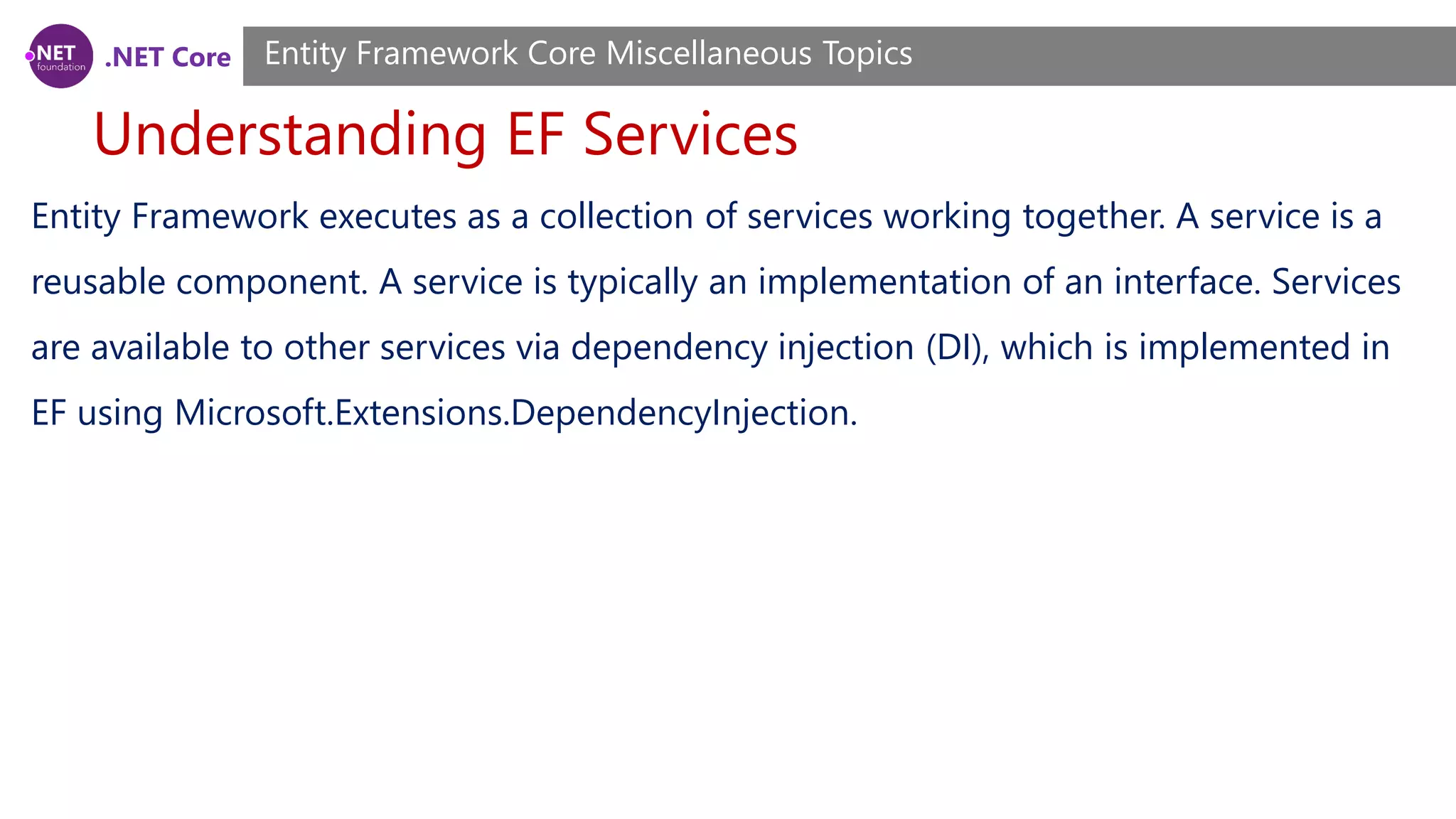 .NET foundation .NET Core Entity Framework Core Miscellaneous Topics

Understanding EF Services

Entity Framework executes as a collection of services working together. A service is a reusable component. A service is typically an implementation of an interface. Services are available to other services via dependency injection (DI), which is implemented in EF using Microsoft.Extensions.DependencyInjection.